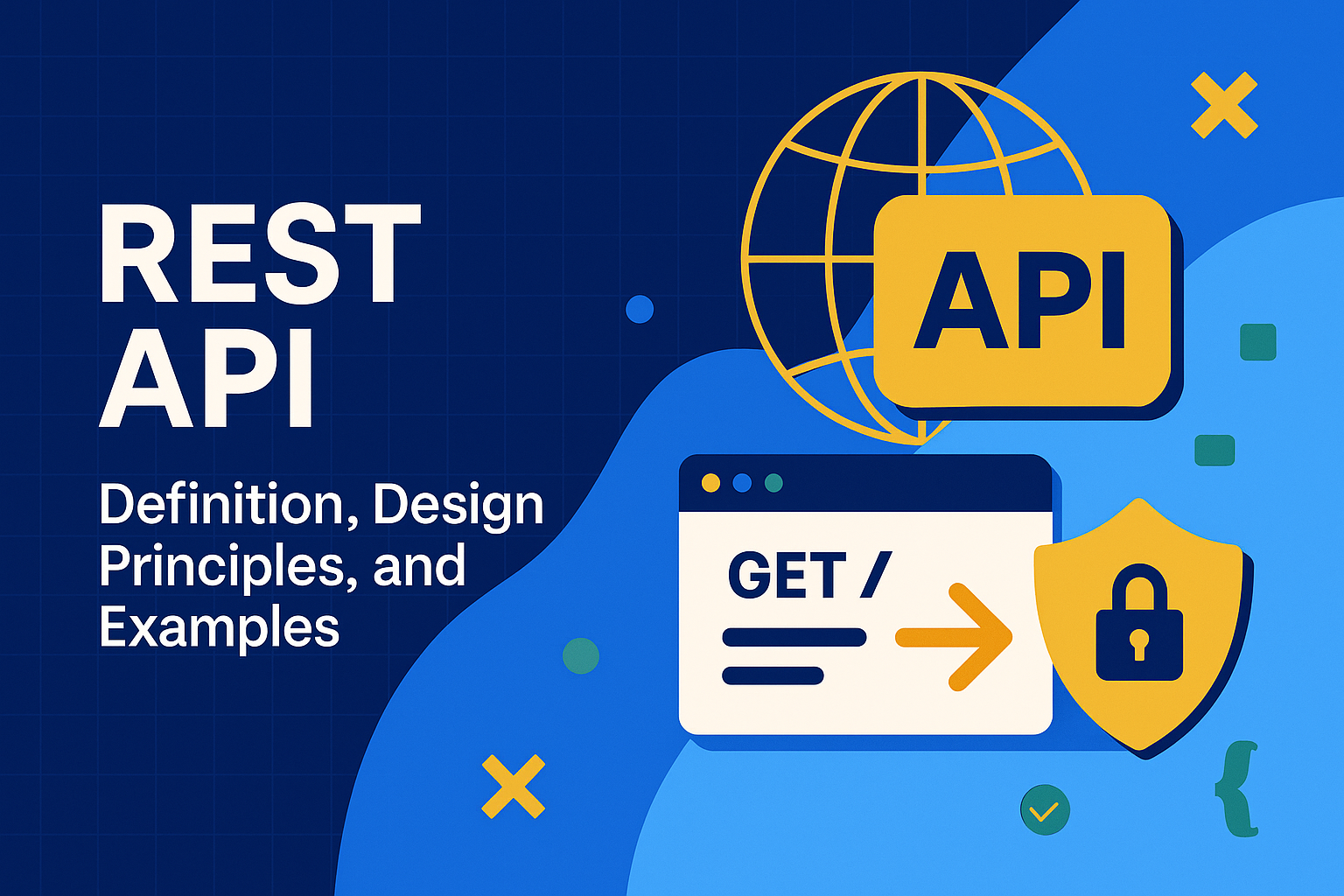 REST
API

Definition, Design Principles, and Examples

API

GET /

{